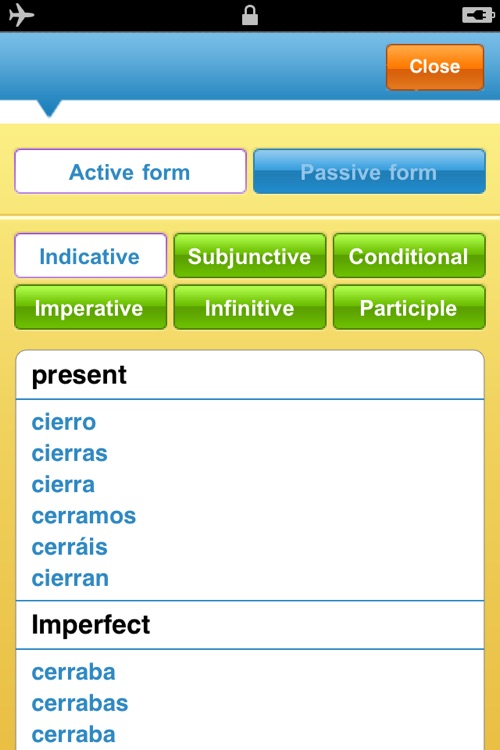 Close

Active form
Passive form

Indicative
Subjunctive
Conditional
Imperative
Infinitive
Participle

present

cierro
cierras
cierra
cerramos
cerráis
cierran

Imperfect

cerraba
cerrabas
cerraba